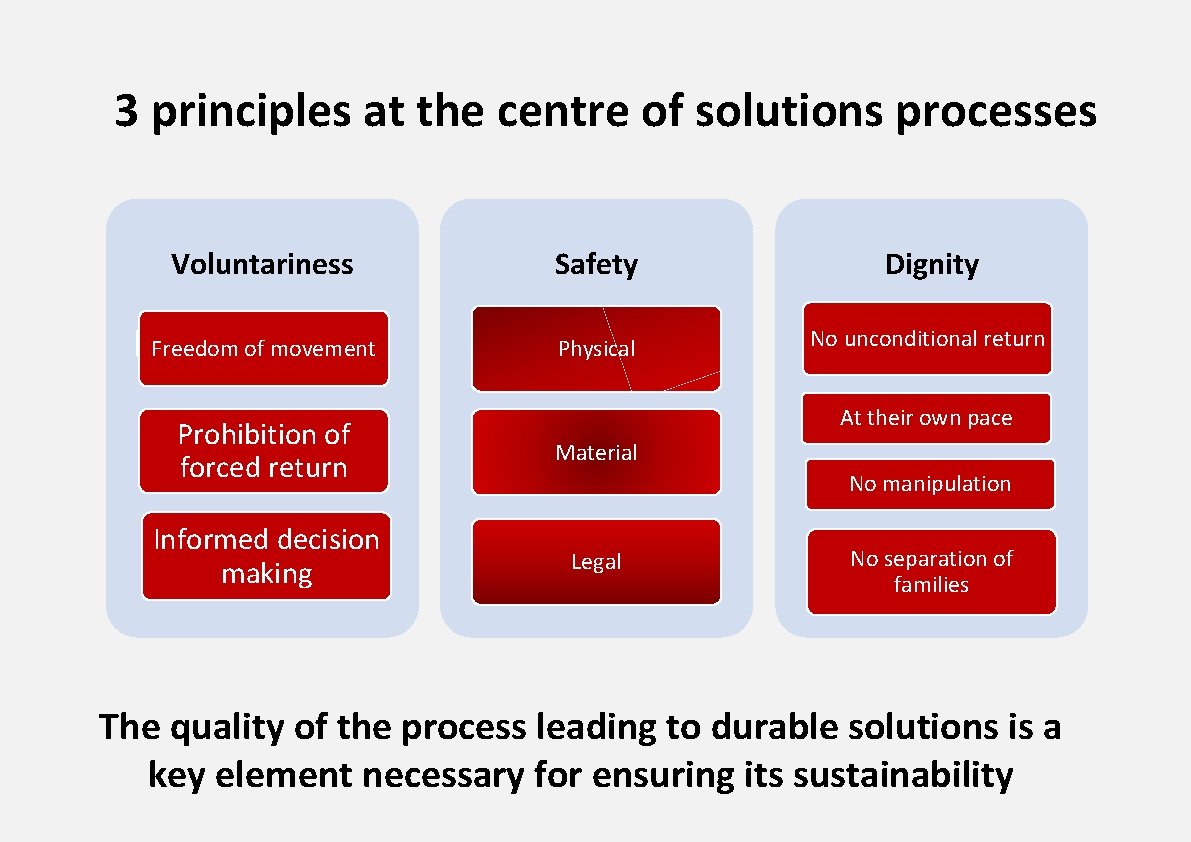 3 principles at the centre of solutions processes

Voluntariness

Freedom of movement

Prohibition of forced return

Informed decision making

Safety

Physical

Material

Legal

Dignity

No unconditional return

At their own pace

No manipulation

No separation of families

The quality of the process leading to durable solutions is a key element necessary for ensuring its sustainability